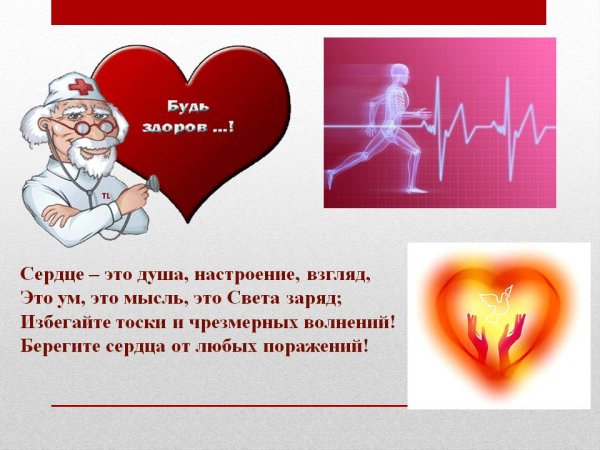 Будь здоров ...!

TL

Сердце – это душа, настроение, взгляд,
Это ум, это мысль, это Света заряд;
Избегайте тоски и чрезмерных волнений!
Берегите сердца от любых поражений!